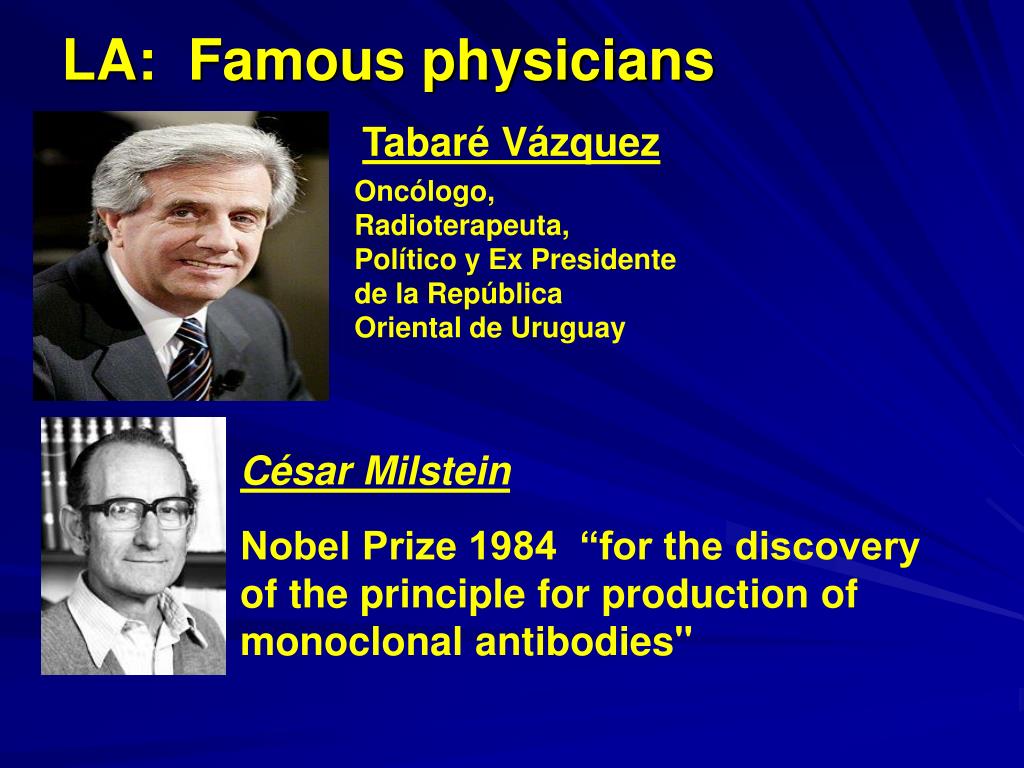 LA: Famous physicians

Tabaré Vázquez

Oncólogo, Radioterapeuta, Político y Ex Presidente de la República Oriental de Uruguay

César Milstein

Nobel Prize 1984 “for the discovery of the principle for production of monoclonal antibodies"